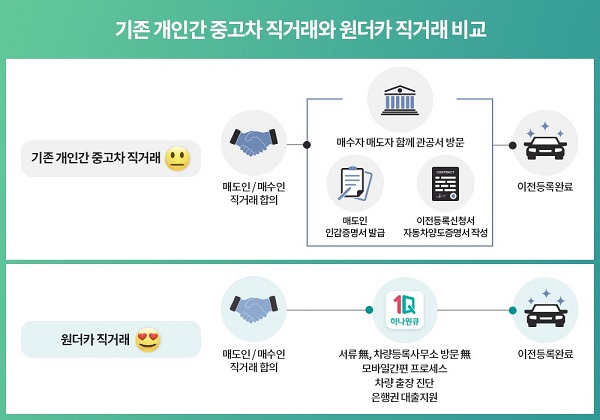 기존 개인간 중고차 직거래와 원더카 직거래 비교

기존 개인간 중고차 직거래

매도인 / 매수인 직거래 합의

매수자 매도자 함께 관공서 방문

CONTRACT

매도인 인감증명서 발급

이전등록신청서 자동차양도증명서 작성

이전등록완료

원더카 직거래

매도인 / 매수인 직거래 합의

1Q 하나원큐

서류 無, 차량등록사무소 방문 無
모바일간편 프로세스
차량 출장 진단
은행권 대출지원

이전등록완료